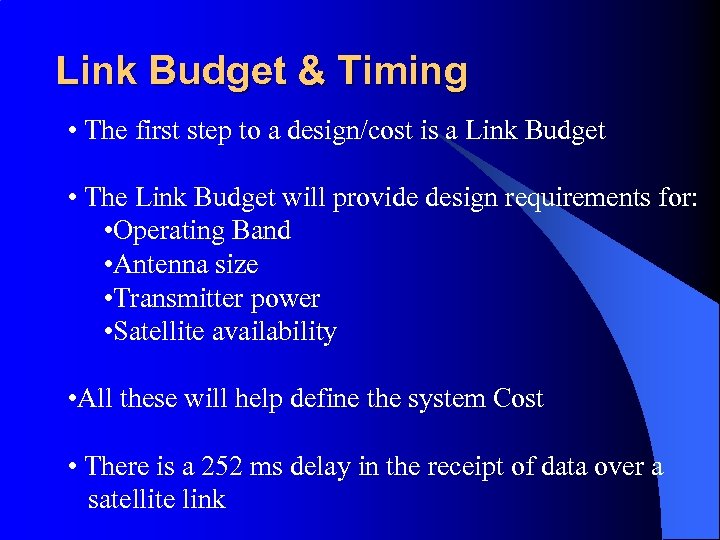 Link Budget & Timing

• The first step to a design/cost is a Link Budget

• The Link Budget will provide design requirements for:
•Operating Band
•Antenna size
•Transmitter power
•Satellite availability

•All these will help define the system Cost

• There is a 252 ms delay in the receipt of data over a satellite link